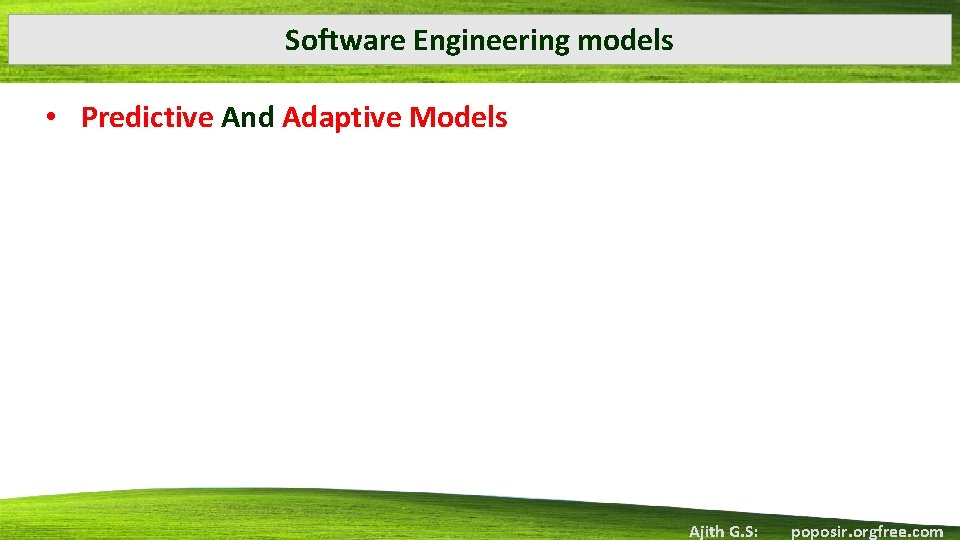 Software Engineering models

• Predictive And Adaptive Models

Ajith G.S: poposir.orgfree.com